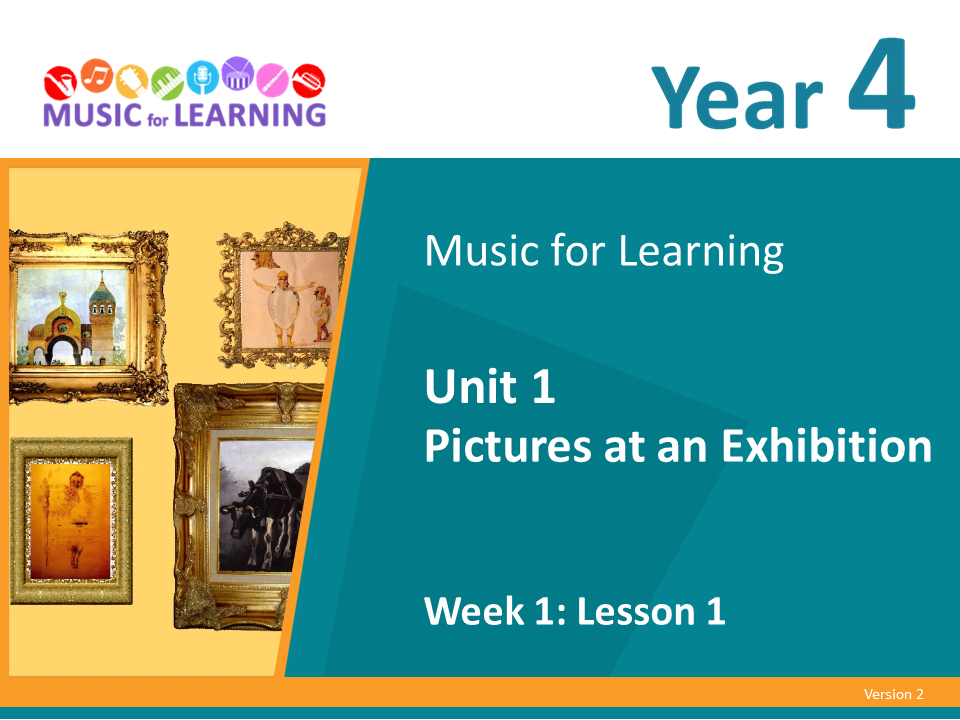 MUSIC for LEARNING

Year 4

Music for Learning

Unit 1
Pictures at an Exhibition

Week 1: Lesson 1

Version 2